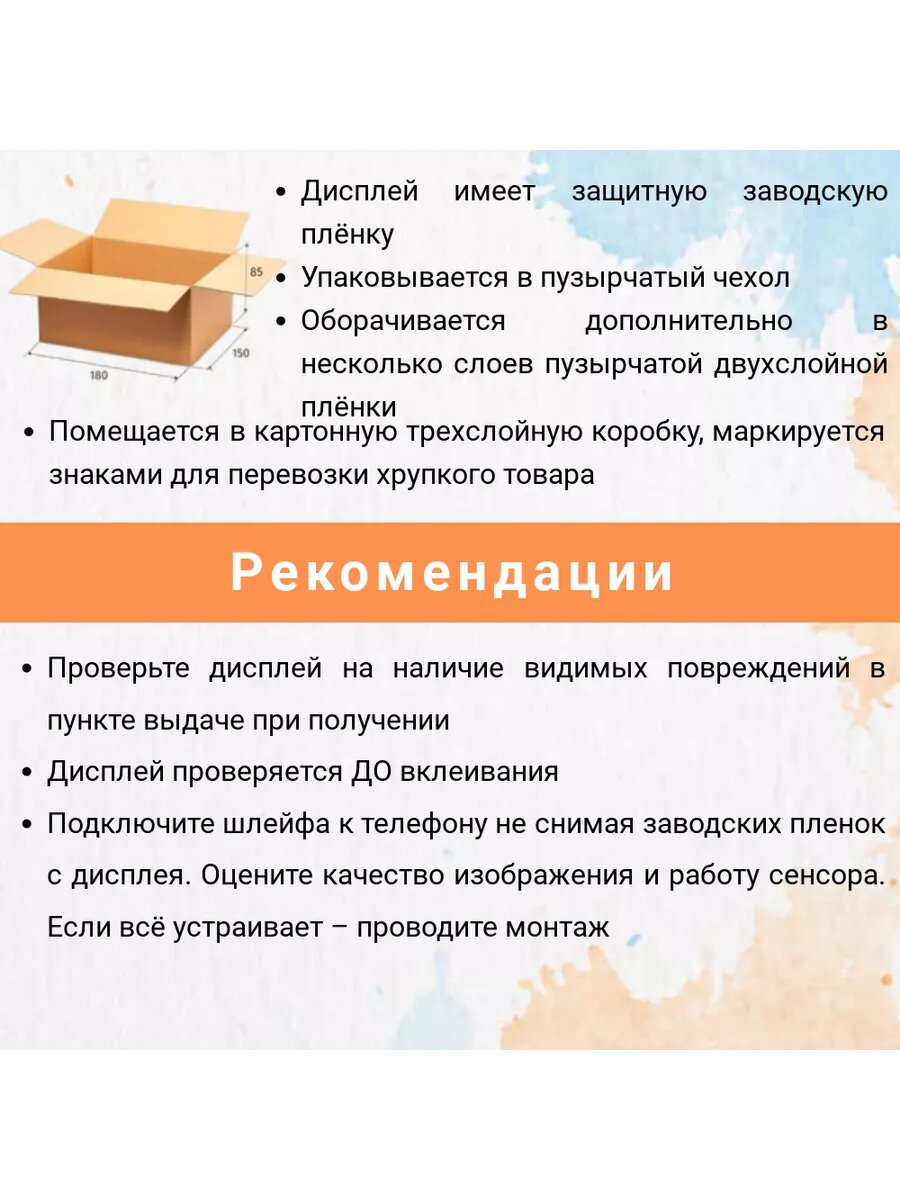 85
150
180

• Дисплей имеет защитную заводскую плёнку
• Упаковывается в пузырчатый чехол
• Оборачивается дополнительно в несколько слоев пузырчатой двухслойной плёнки
• Помещается в картонную трехслойную коробку, маркируется знаками для перевозки хрупкого товара

Рекомендации

• Проверьте дисплей на наличие видимых повреждений в пункте выдаче при получении
• Дисплей проверяется ДО вклеивания
• Подключите шлейфа к телефону не снимая заводских пленок с дисплея. Оцените качество изображения и работу сенсора. Если всё устраивает – проводите монтаж